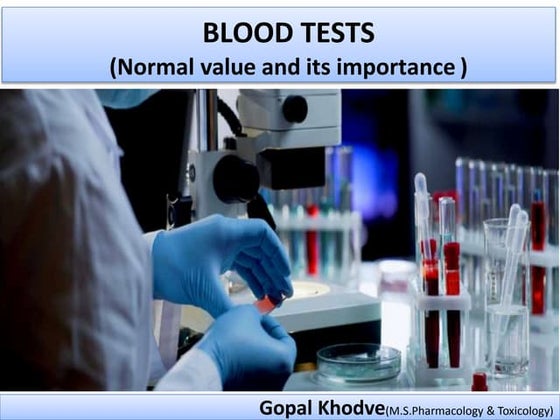 BLOOD TESTS
(Normal value and its importance )

Gopal Khodve(M.S.Pharmacology & Toxicology)